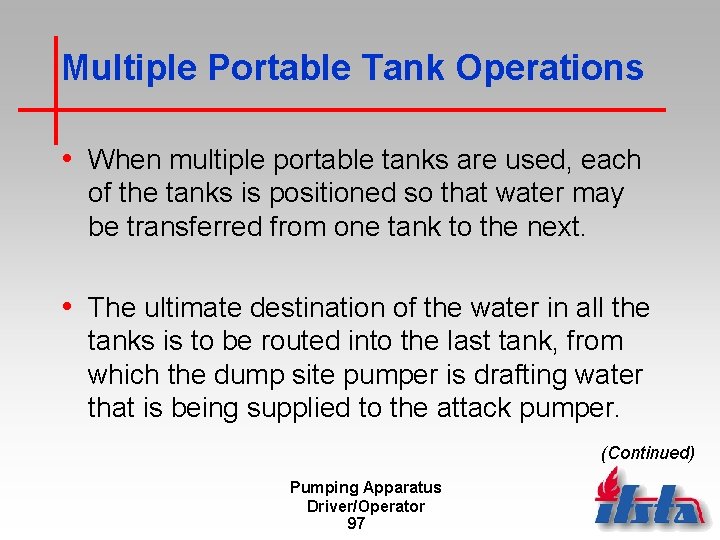 Multiple Portable Tank Operations

• When multiple portable tanks are used, each of the tanks is positioned so that water may be transferred from one tank to the next.

• The ultimate destination of the water in all the tanks is to be routed into the last tank, from which the dump site pumper is drafting water that is being supplied to the attack pumper.

(Continued)

Pumping Apparatus
Driver/Operator
97

ifsta